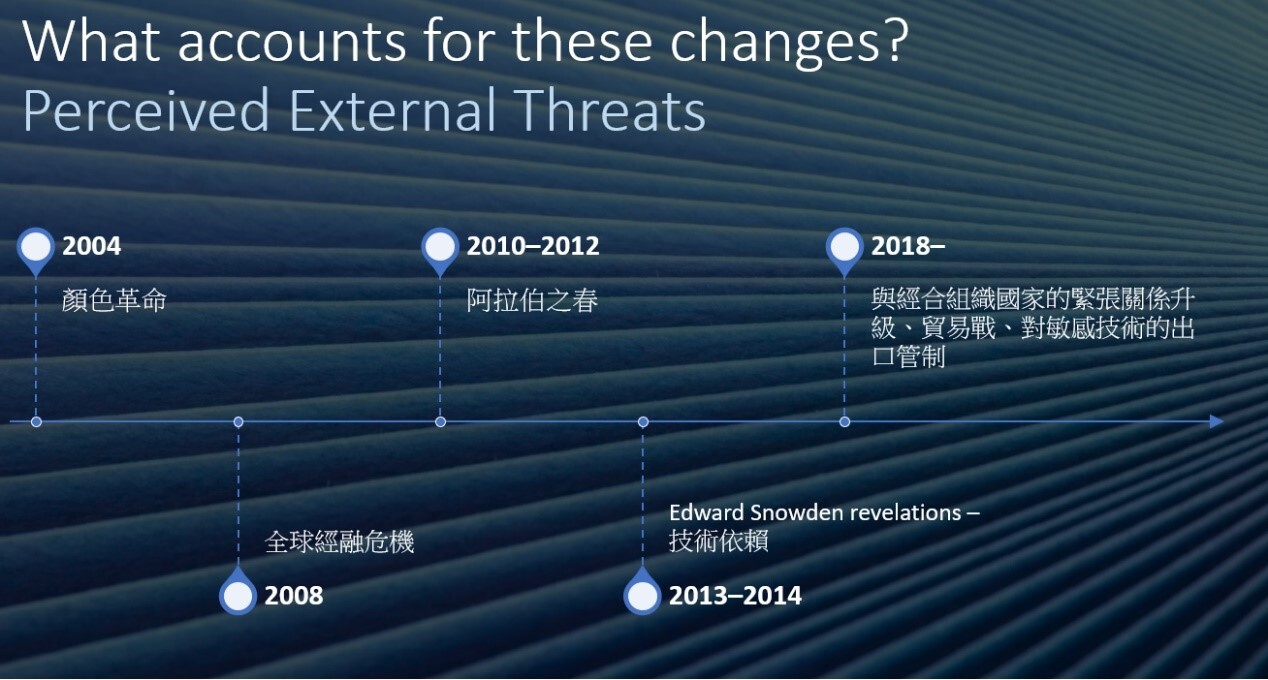 What accounts for these changes?
Perceived External Threats

2004
顏色革命

2010–2012
阿拉伯之春

2018–
與經合組織國家的緊張關係升級、貿易戰、對敏感技術的出口管制

全球經融危機
2008

Edward Snowden revelations – 技術依賴
2013–2014